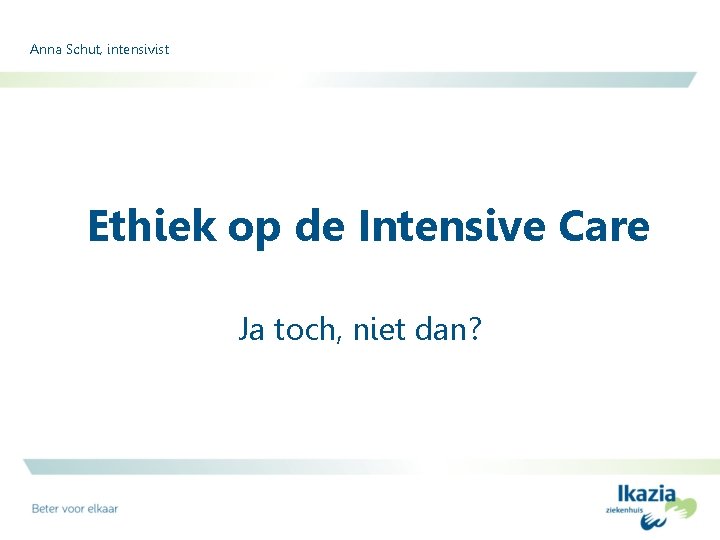 Anna Schut, intensivist

Ethiek op de Intensive Care

Ja toch, niet dan?

Beter voor elkaar

Ikazia
ziekenhuis